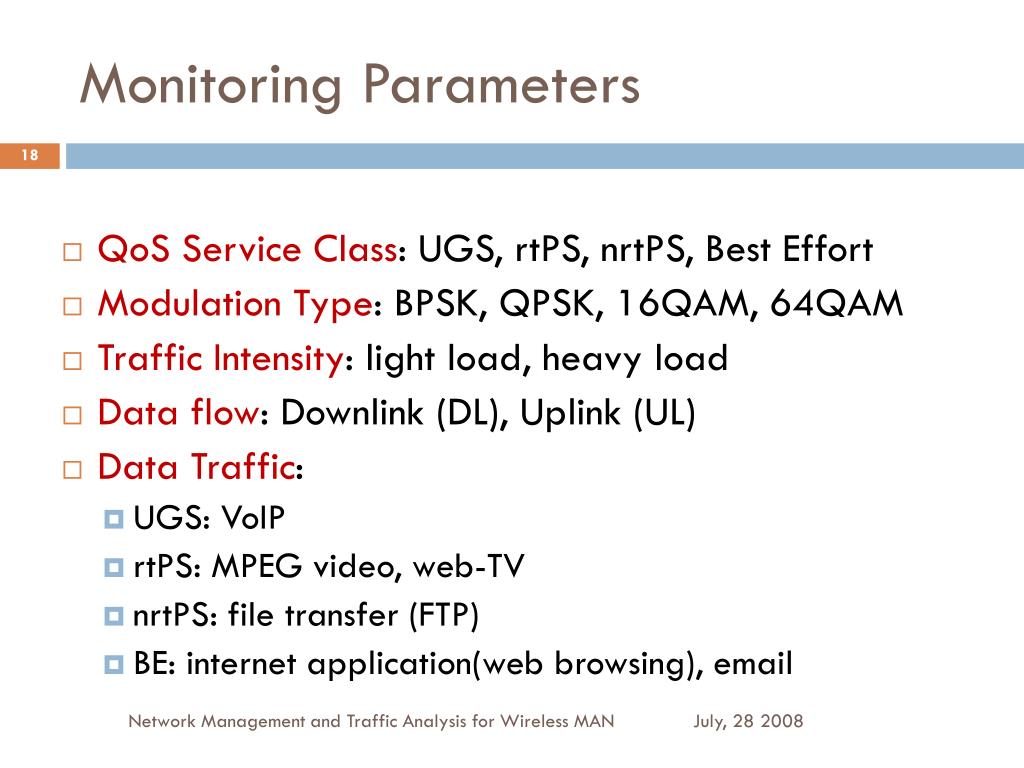 Monitoring Parameters

18

QoS Service Class: UGS, rtPS, nrtPS, Best Effort
Modulation Type: BPSK, QPSK, 16QAM, 64QAM
Traffic Intensity: light load, heavy load
Data flow: Downlink (DL), Uplink (UL)
Data Traffic:
UGS: VoIP
rtPS: MPEG video, web-TV
nrtPS: file transfer (FTP)
BE: internet application(web browsing), email

Network Management and Traffic Analysis for Wireless MAN

July, 28 2008